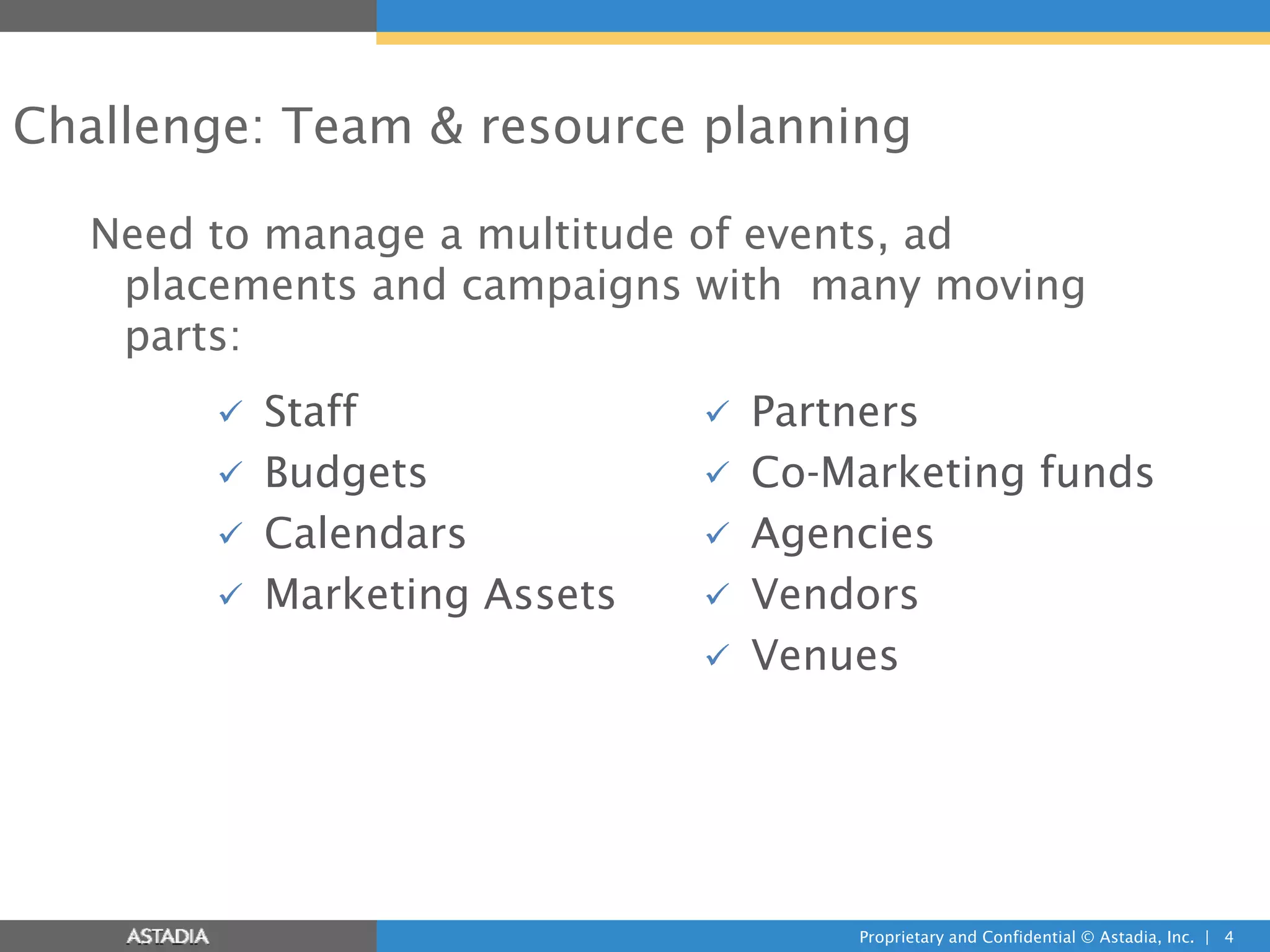 Challenge: Team & resource planning

Need to manage a multitude of events, ad placements and campaigns with many moving parts:

✓ Staff
✓ Budgets
✓ Calendars
✓ Marketing Assets

✓ Partners
✓ Co-Marketing funds
✓ Agencies
✓ Vendors
✓ Venues

ASTADIA

Proprietary and Confidential © Astadia, Inc. | 4